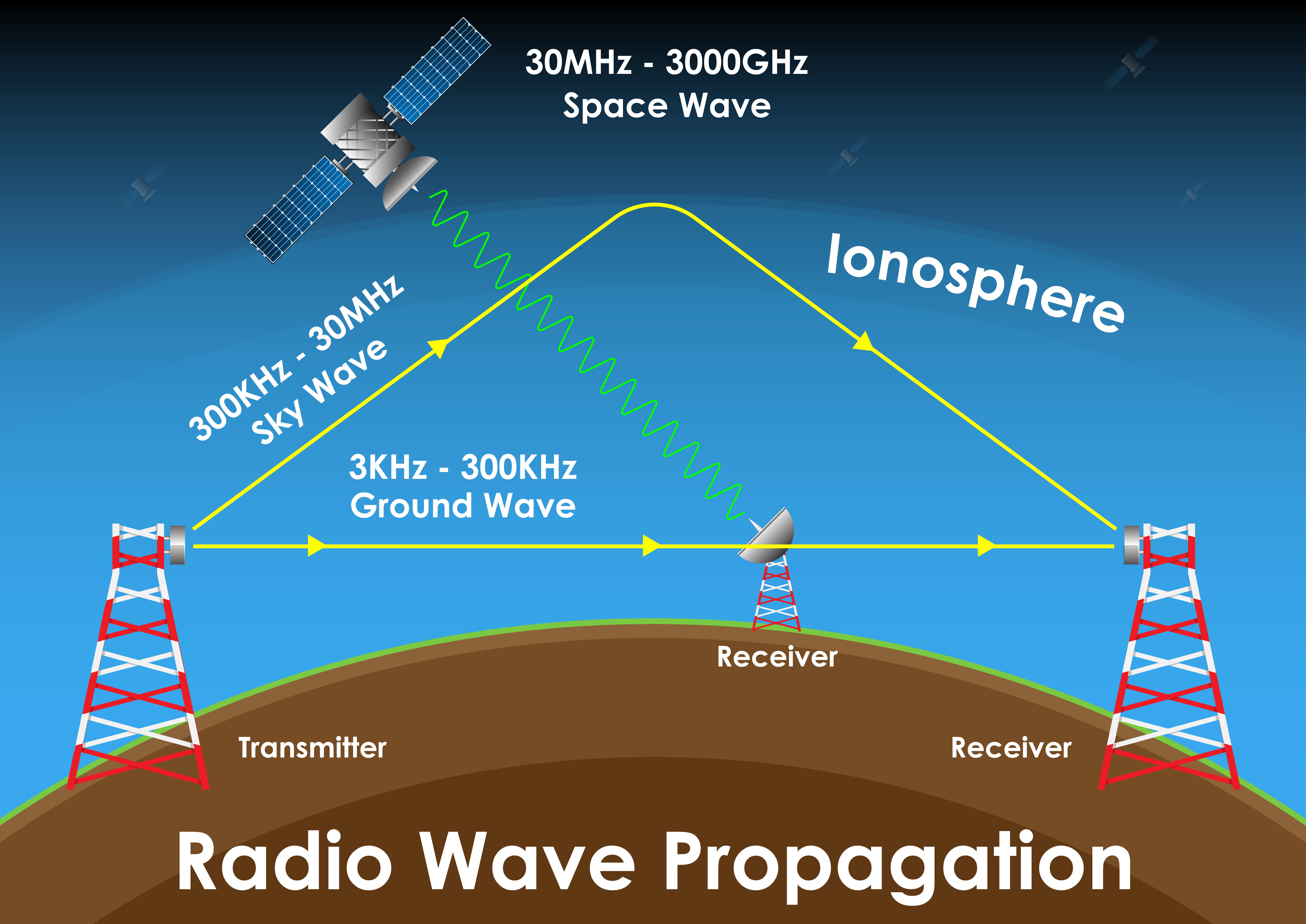 30MHz - 3000GHz
Space Wave

Ionosphere

300KHz - 30MHz
Sky Wave

3KHz - 300KHz
Ground Wave

Receiver

Transmitter

Receiver

Radio Wave Propagation